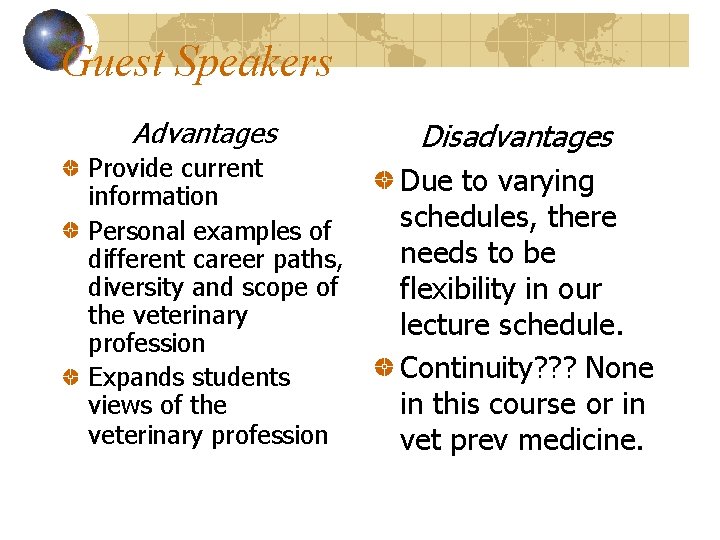 Guest Speakers

Advantages

Provide current information

Personal examples of different career paths, diversity and scope of the veterinary profession

Expands students views of the veterinary profession

Disadvantages

Due to varying schedules, there needs to be flexibility in our lecture schedule.

Continuity??? None in this course or in vet prev medicine.